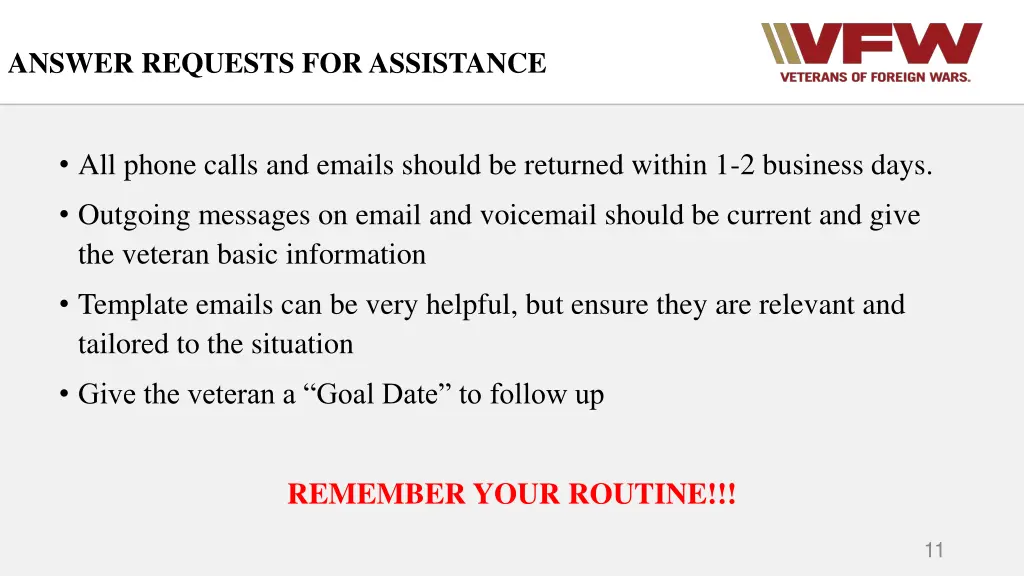 ANSWER REQUESTS FOR ASSISTANCE

VFW
VETERANS OF FOREIGN WARS.

• All phone calls and emails should be returned within 1-2 business days.
• Outgoing messages on email and voicemail should be current and give the veteran basic information
• Template emails can be very helpful, but ensure they are relevant and tailored to the situation
• Give the veteran a “Goal Date” to follow up

REMEMBER YOUR ROUTINE!!!

11